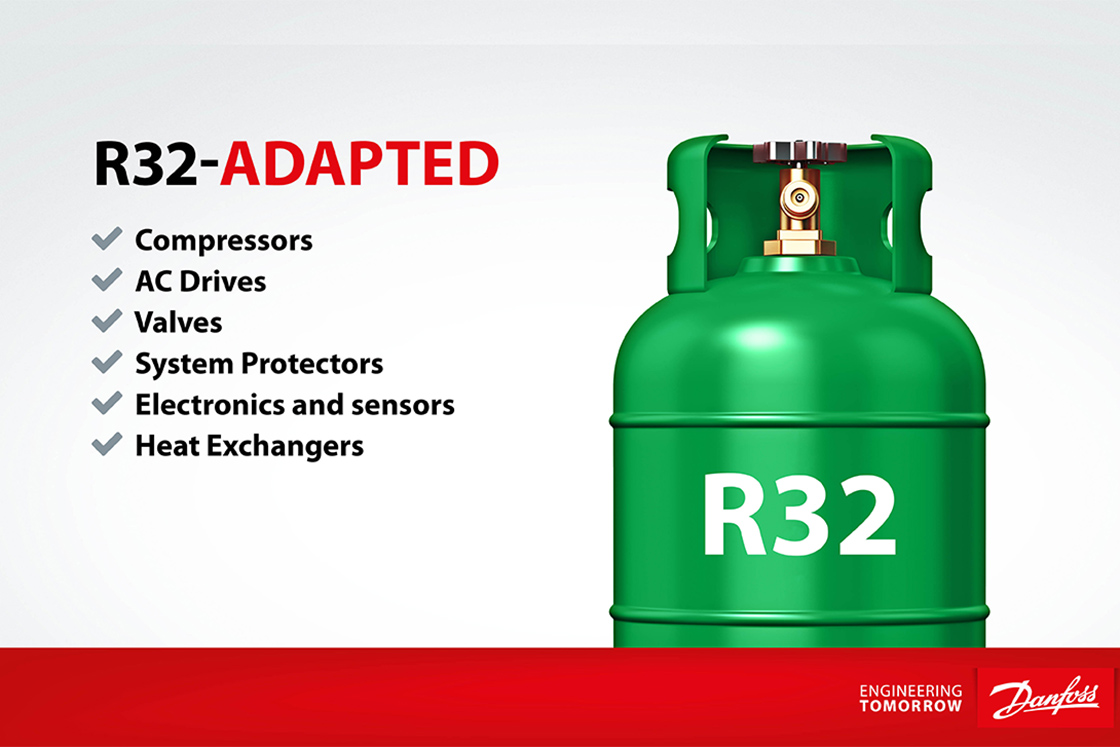 R32-ADAPTED

✔ Compressors
✔ AC Drives
✔ Valves
✔ System Protectors
✔ Electronics and sensors
✔ Heat Exchangers

R32

ENGINEERING TOMORROW

Danfoss